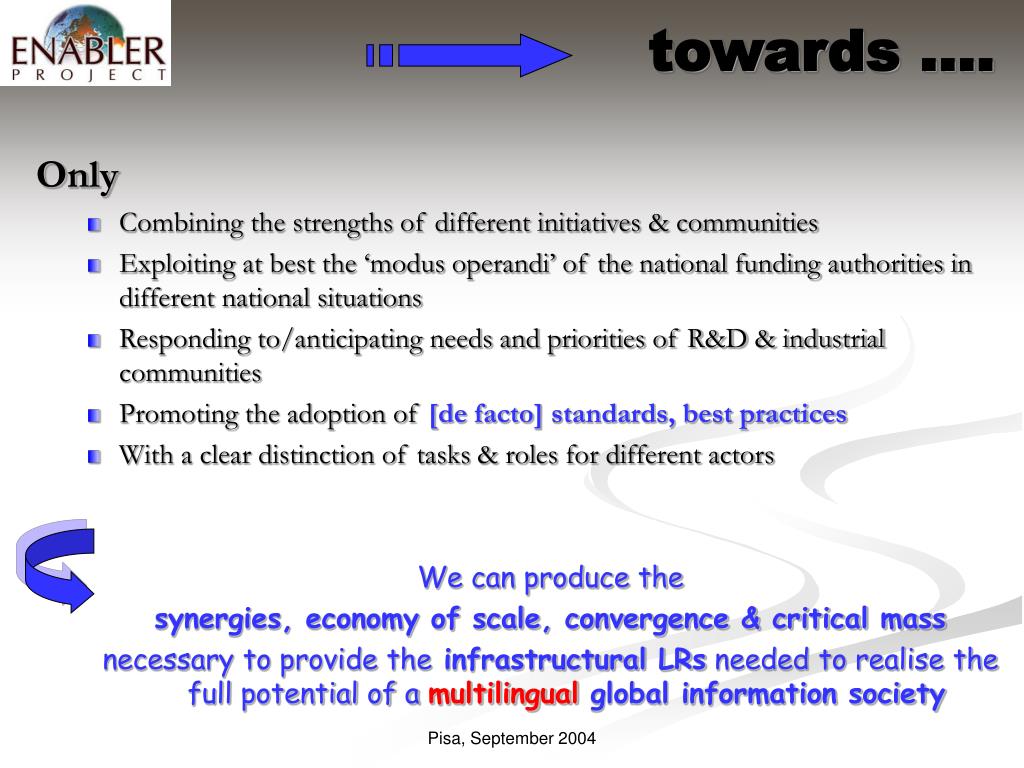 ENABLER
PROJECT

towards ....

Only

Combining the strengths of different initiatives & communities

Exploiting at best the ‘modus operandi’ of the national funding authorities in different national situations

Responding to/anticipating needs and priorities of R&D & industrial communities

Promoting the adoption of [de facto] standards, best practices

With a clear distinction of tasks & roles for different actors

We can produce the
synergies, economy of scale, convergence & critical mass
necessary to provide the infrastructural LRs needed to realise the full potential of a multilingual global information society

Pisa, September 2004